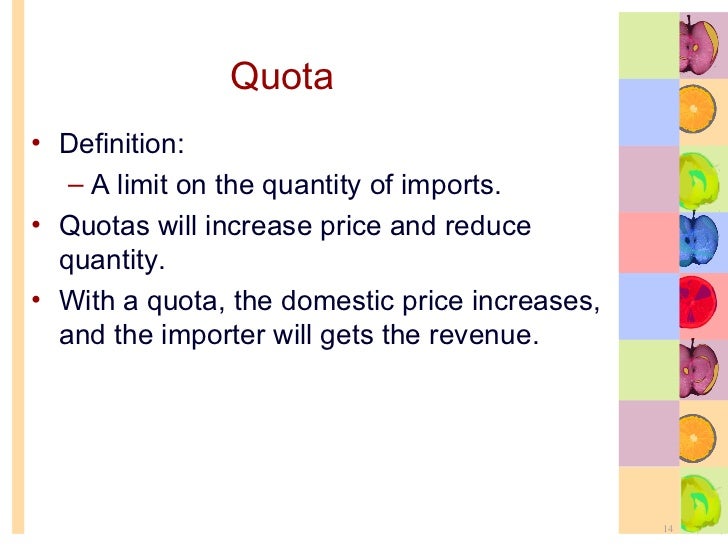 Quota

• Definition:
 – A limit on the quantity of imports.
• Quotas will increase price and reduce quantity.
• With a quota, the domestic price increases, and the importer will gets the revenue.

14